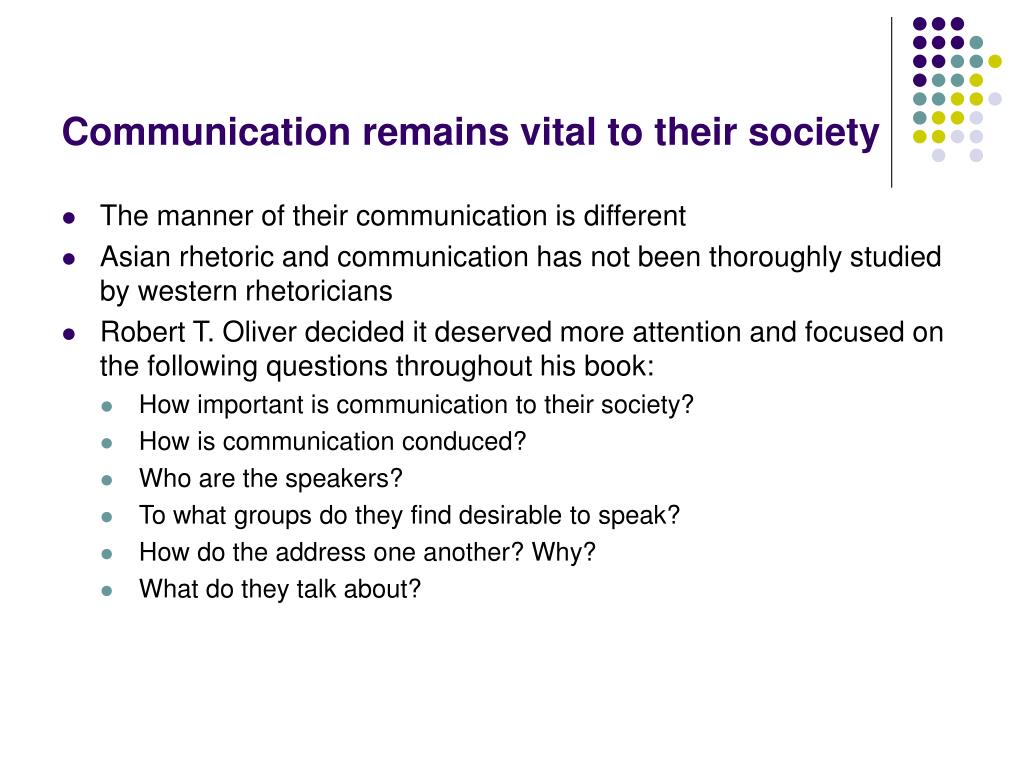 Communication remains vital to their society

- The manner of their communication is different
- Asian rhetoric and communication has not been thoroughly studied by western rhetoricians
- Robert T. Oliver decided it deserved more attention and focused on the following questions throughout his book:
  - How important is communication to their society?
  - How is communication conduced?
  - Who are the speakers?
  - To what groups do they find desirable to speak?
  - How do the address one another? Why?
  - What do they talk about?